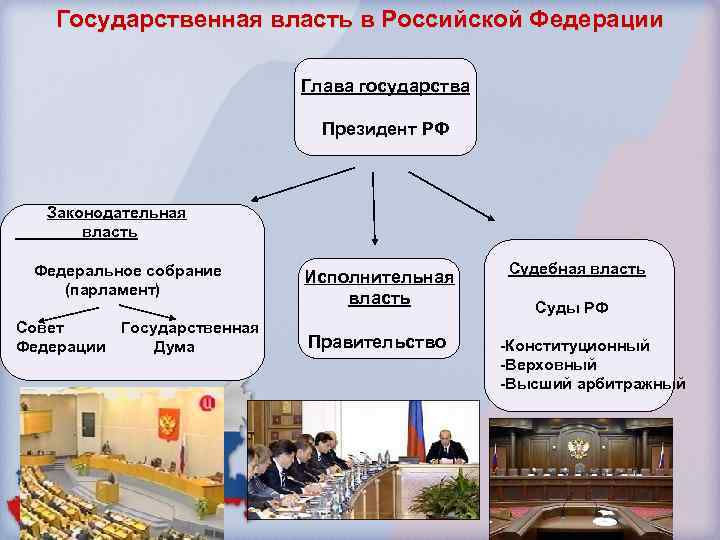 Государственная власть в Российской Федерации

Глава государства

Президент РФ

Законодательная власть

Федеральное собрание (парламент)

Совет Федерации

Государственная Дума

Исполнительная власть

Правительство

Судебная власть

Суды РФ

-Конституционный
-Верховный
-Высший арбитражный